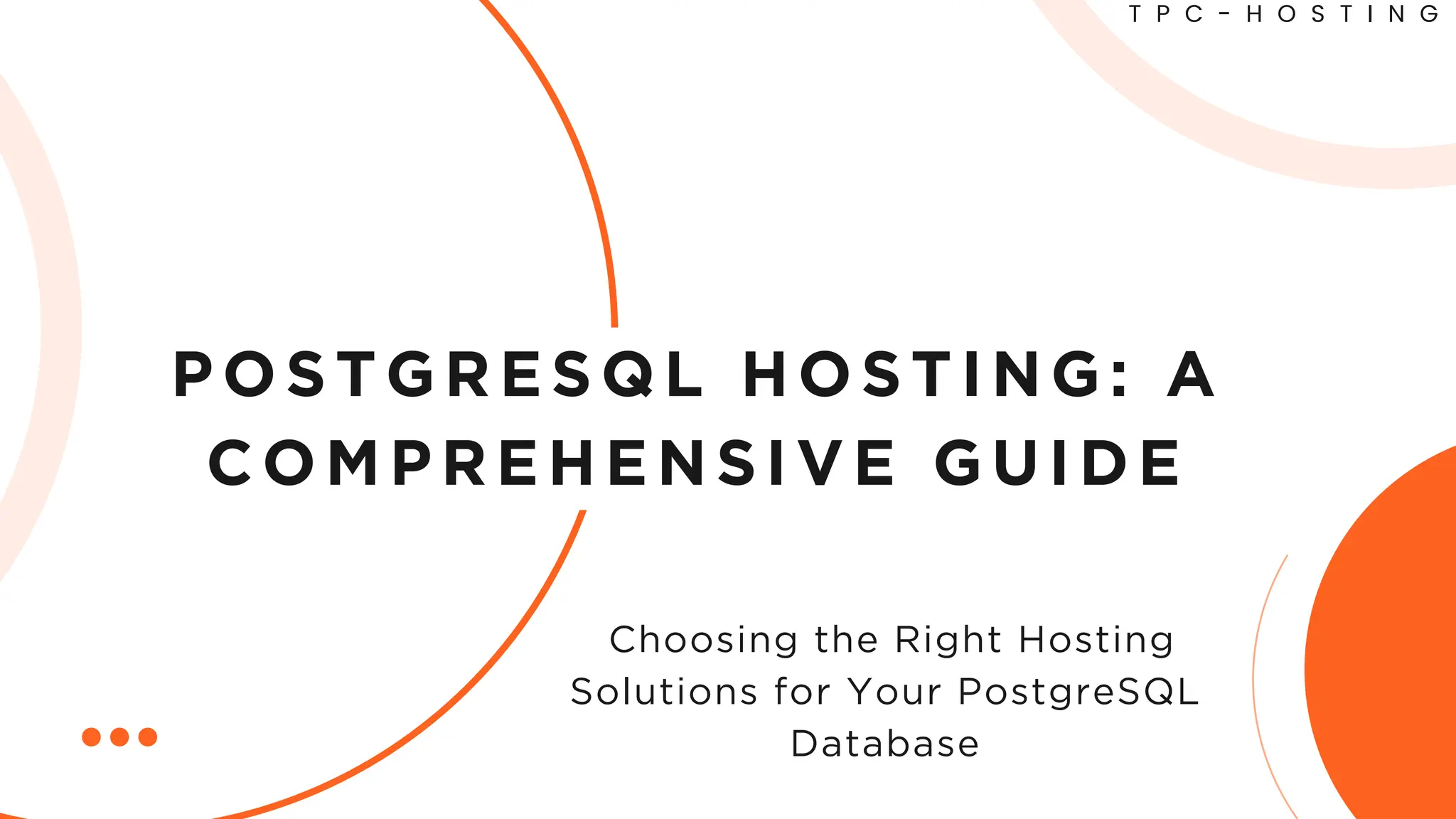 TPC-HOSTING

POSTGRESQL HOSTING: A COMPREHENSIVE GUIDE

Choosing the Right Hosting Solutions for Your PostgreSQL Database